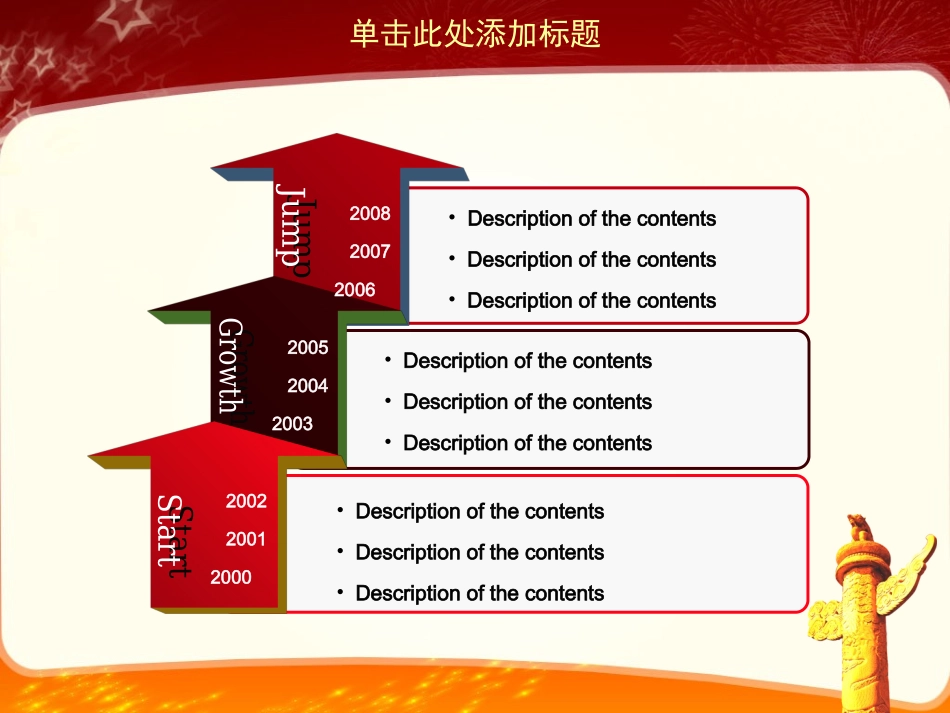 单击此处添加标题

Jump
2008
2007
2006

• Description of the contents
• Description of the contents
• Description of the contents

Growth
2005
2004
2003

• Description of the contents
• Description of the contents
• Description of the contents

Start
2002
2001
2000

• Description of the contents
• Description of the contents
• Description of the contents